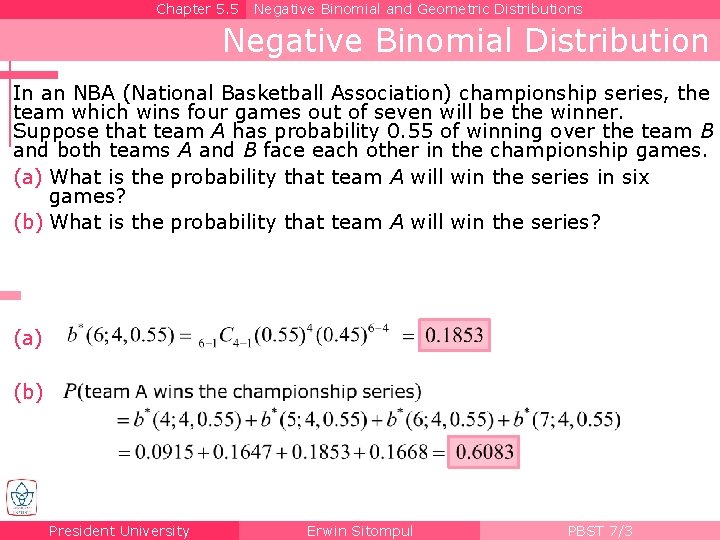 Chapter 5.5 Negative Binomial and Geometric Distributions

Negative Binomial Distribution

In an NBA (National Basketball Association) championship series, the team which wins four games out of seven will be the winner. Suppose that team $A$ has probability 0.55 of winning over the team $B$ and both teams $A$ and $B$ face each other in the championship games.

(a) What is the probability that team $A$ will win the series in six games?

(b) What is the probability that team $A$ will win the series?

(a) $b^*(6;4,0.55) = {}_{6-1}C_{4-1}(0.55)^4(0.45)^{6-4} = 0.1853$

(b) $P$(team A wins the championship series)

$= b^*(4;4,0.55) + b^*(5;4,0.55) + b^*(6;4,0.55) + b^*(7;4,0.55)$

$= 0.0915 + 0.1647 + 0.1853 + 0.1668 = 0.6083$

President University Erwin Sitompul PBST 7/3